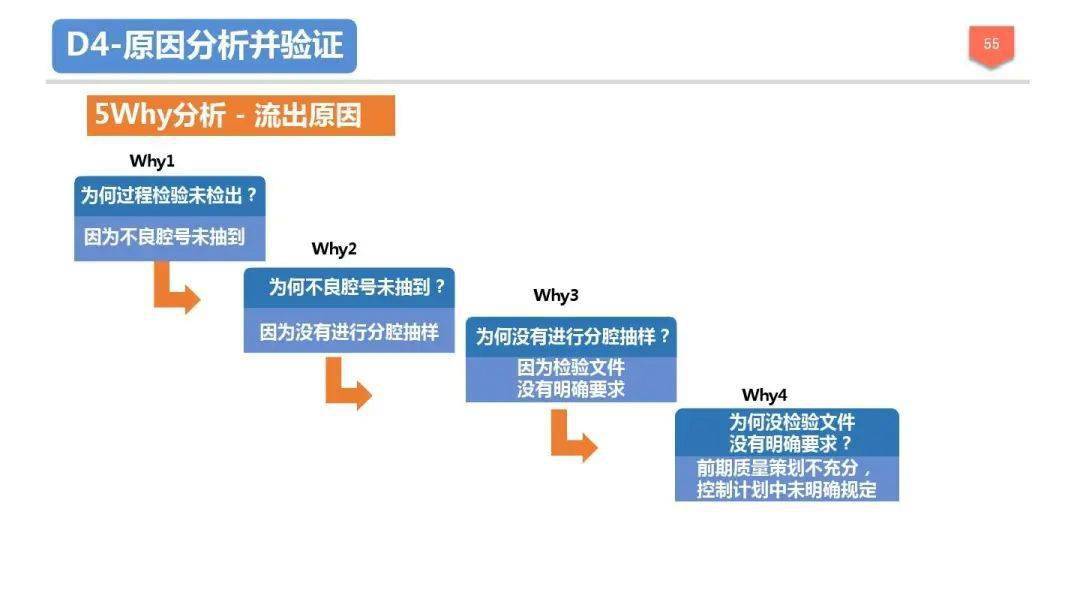 D4-原因分析并验证

55

5Why分析 - 流出原因

Why1

为何过程检验未检出？

因为不良腔号未抽到

Why2

为何不良腔号未抽到？

因为没有进行分腔抽样

Why3

为何没有进行分腔抽样？

因为检验文件
没有明确要求

Why4

为何没检验文件
没有明确要求？

前期质量策划不充分，
控制计划中未明确规定